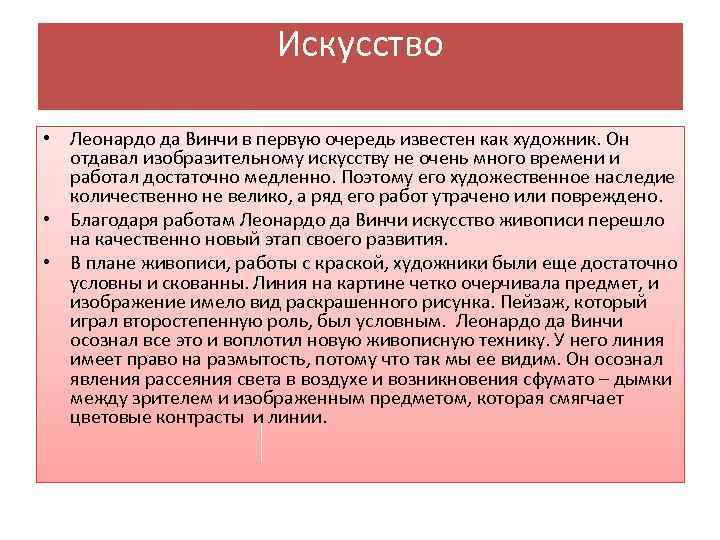 Искусство

• Леонардо да Винчи в первую очередь известен как художник. Он отдавал изобразительному искусству не очень много времени и работал достаточно медленно. Поэтому его художественное наследие количественно не велико, а ряд его работ утрачено или повреждено.
• Благодаря работам Леонардо да Винчи искусство живописи перешло на качественно новый этап своего развития.
• В плане живописи, работы с краской, художники были еще достаточно условны и скованны. Линия на картине четко очерчивала предмет, и изображение имело вид раскрашенного рисунка. Пейзаж, который играл второстепенную роль, был условным. Леонардо да Винчи осознал все это и воплотил новую живописную технику. У него линия имеет право на размытость, потому что так мы ее видим. Он осознал явления рассеяния света в воздухе и возникновения сфумато – дымки между зрителем и изображенным предметом, которая смягчает цветовые контрасты и линии.